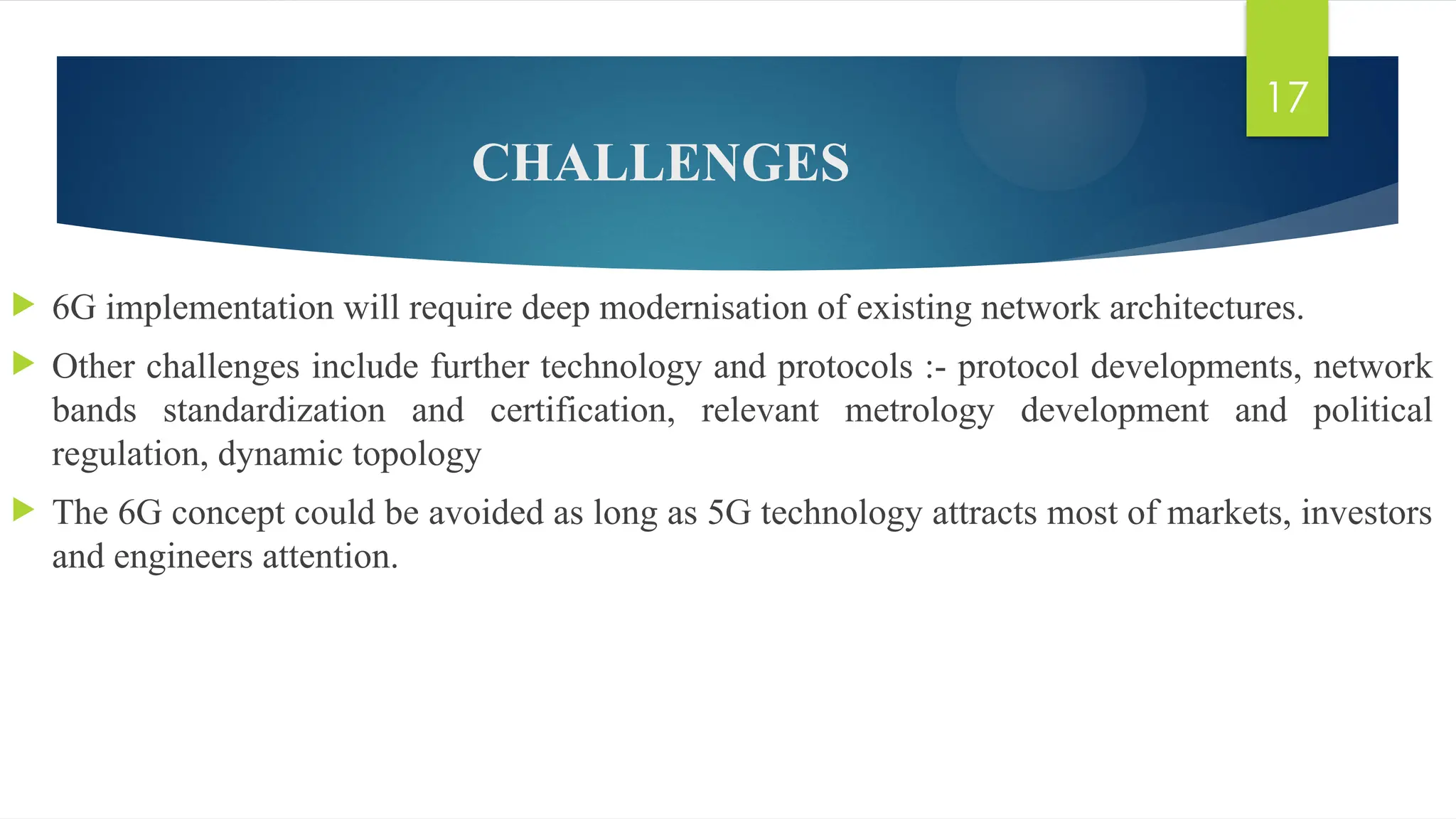 17

CHALLENGES

6G implementation will require deep modernisation of existing network architectures.

Other challenges include further technology and protocols :- protocol developments, network bands standardization and certification, relevant metrology development and political regulation, dynamic topology

The 6G concept could be avoided as long as 5G technology attracts most of markets, investors and engineers attention.